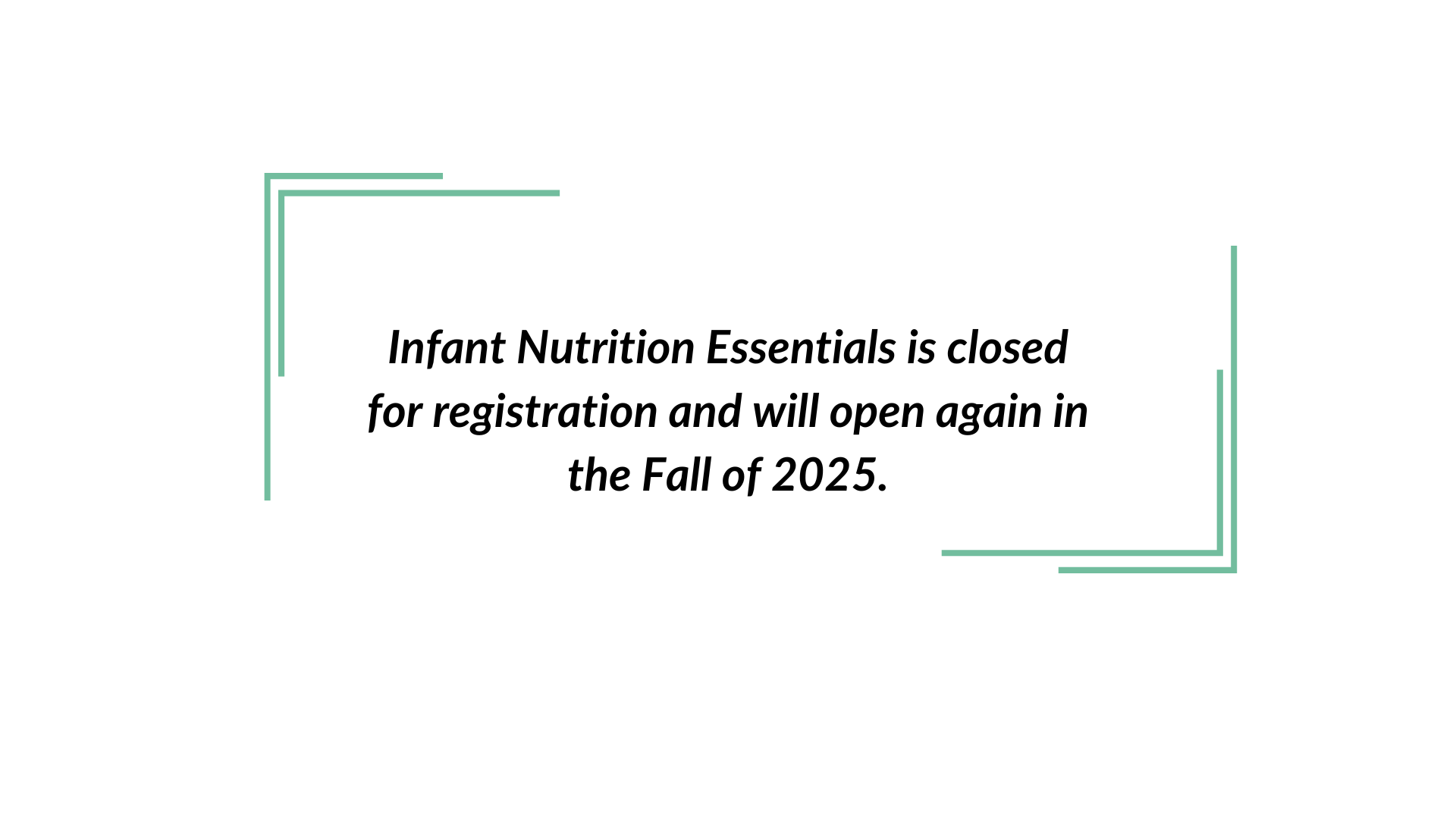 Infant Nutrition Essentials is closed for registration and will open again in the Fall of 2025.